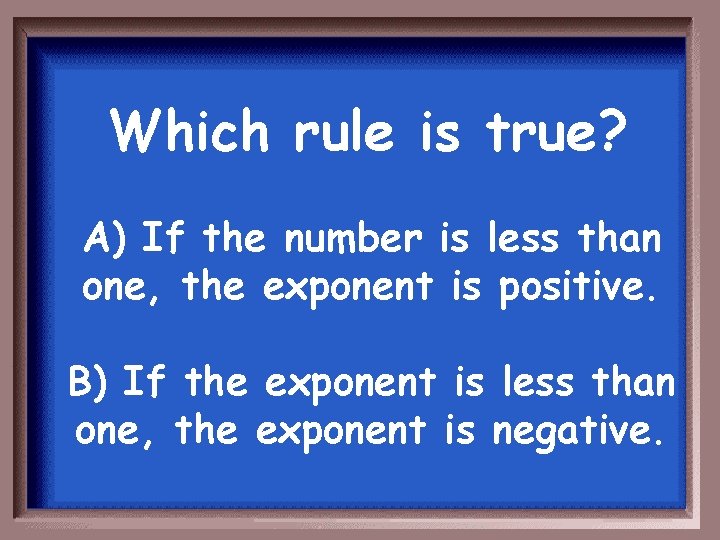 Which rule is true?

A) If the number is less than one, the exponent is positive.

B) If the exponent is less than one, the exponent is negative.